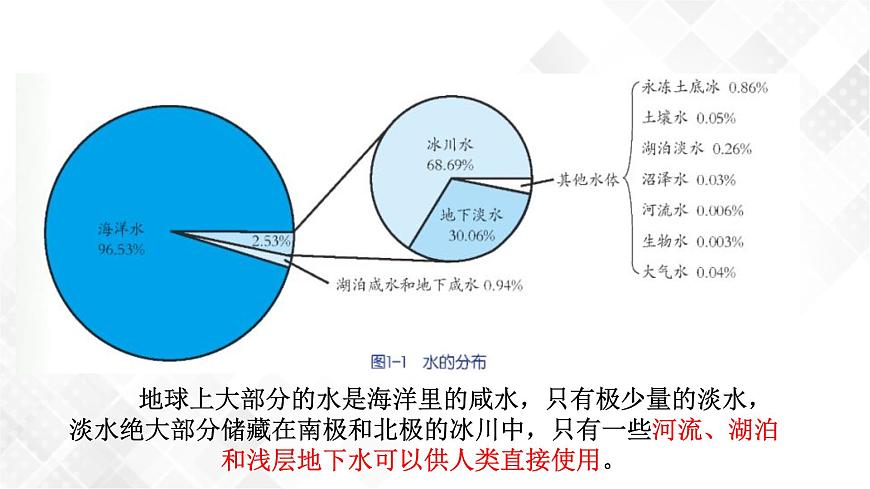 海洋水
96.53%

2.53%

湖泊咸水和地下咸水 0.94%

冰川水
68.69%

地下淡水
30.06%

其他水体

永冻土底冰 0.86%
土壤水 0.05%
湖泊淡水 0.26%
沼泽水 0.03%
河流水 0.006%
生物水 0.003%
大气水 0.04%

图1-1 水的分布

地球上大部分的水是海洋里的咸水，只有极少量的淡水，淡水绝大部分储藏在南极和北极的冰川中，只有一些河流、湖泊和浅层地下水可以供人类直接使用。